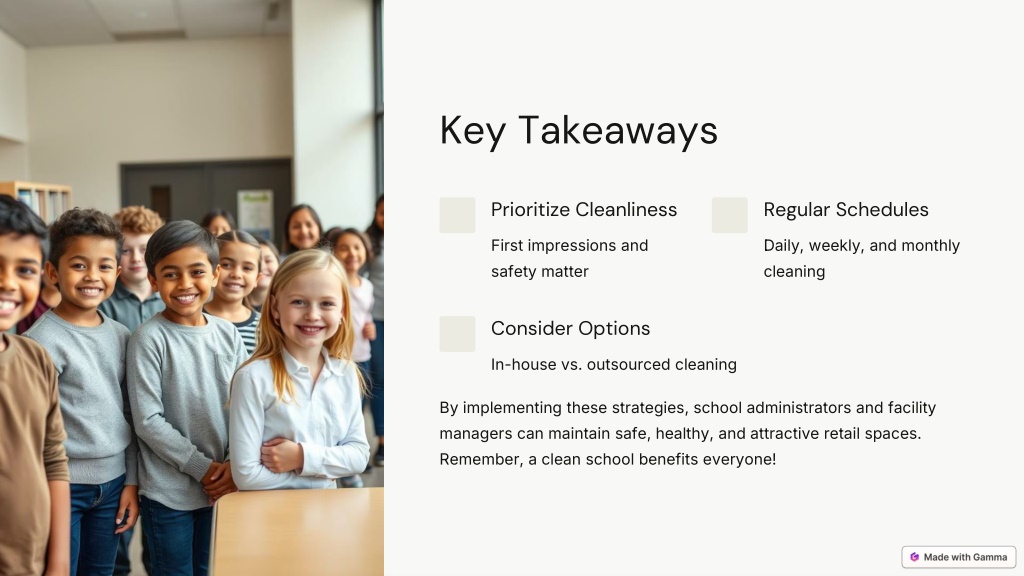 Key Takeaways

Prioritize Cleanliness

First impressions and safety matter

Regular Schedules

Daily, weekly, and monthly cleaning

Consider Options

In-house vs. outsourced cleaning

By implementing these strategies, school administrators and facility managers can maintain safe, healthy, and attractive retail spaces. Remember, a clean school benefits everyone!

Made with Gamma